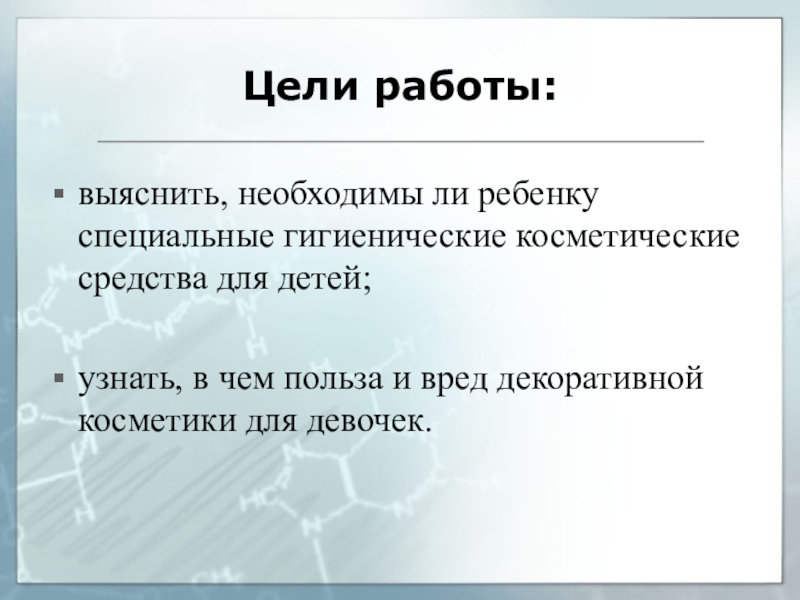 Цели работы:

▪ выяснить, необходимы ли ребенку специальные гигиенические косметические средства для детей;

▪ узнать, в чем польза и вред декоративной косметики для девочек.